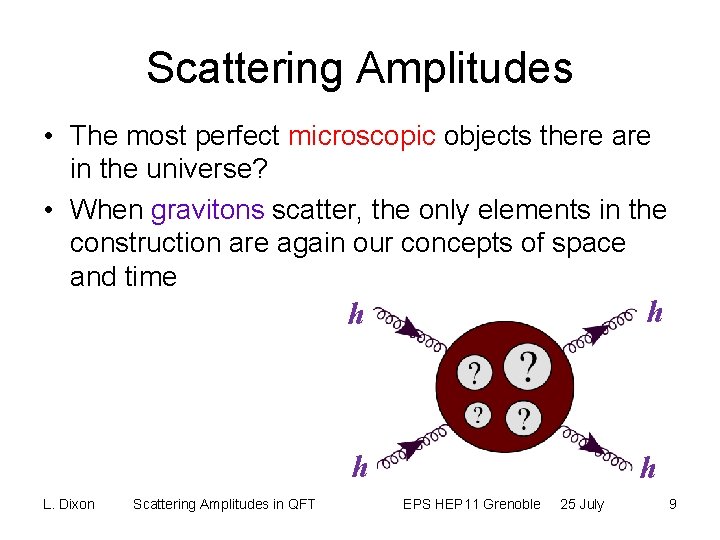 Scattering Amplitudes

• The most perfect microscopic objects there are in the universe?

• When gravitons scatter, the only elements in the construction are again our concepts of space and time

$h$ $h$

? ?
? ?

$h$ $h$

L. Dixon Scattering Amplitudes in QFT EPS HEP11 Grenoble 25 July 9